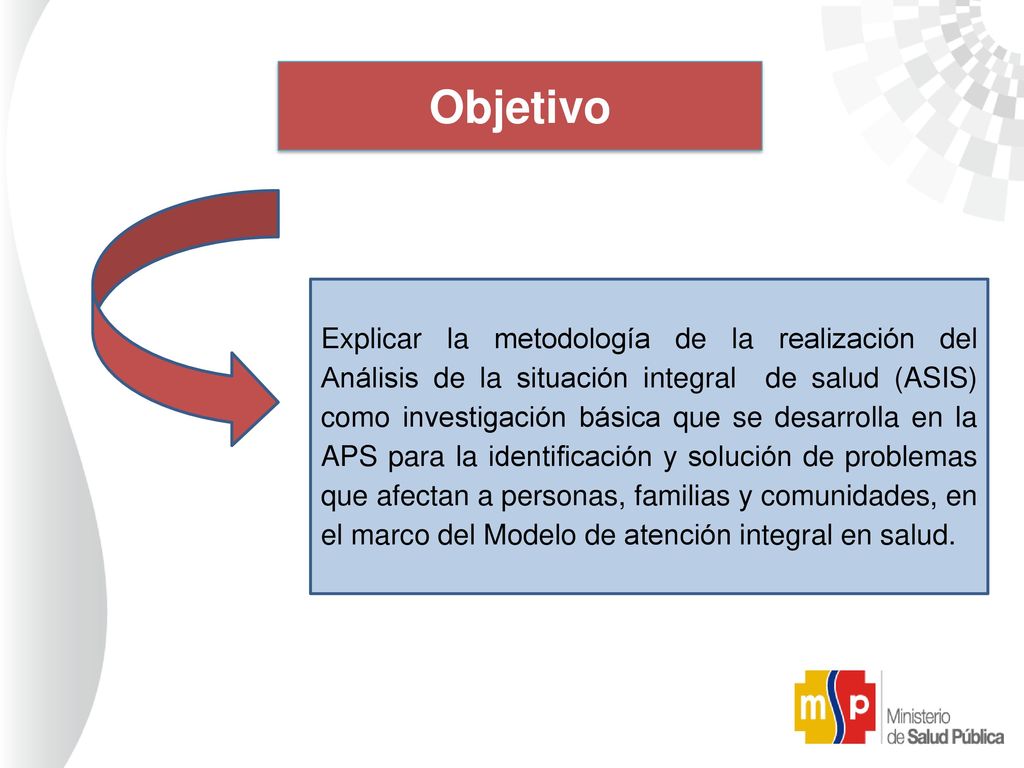 Objetivo

Explicar la metodología de la realización del Análisis de la situación integral de salud (ASIS) como investigación básica que se desarrolla en la APS para la identificación y solución de problemas que afectan a personas, familias y comunidades, en el marco del Modelo de atención integral en salud.

msp

Ministerio de Salud Pública